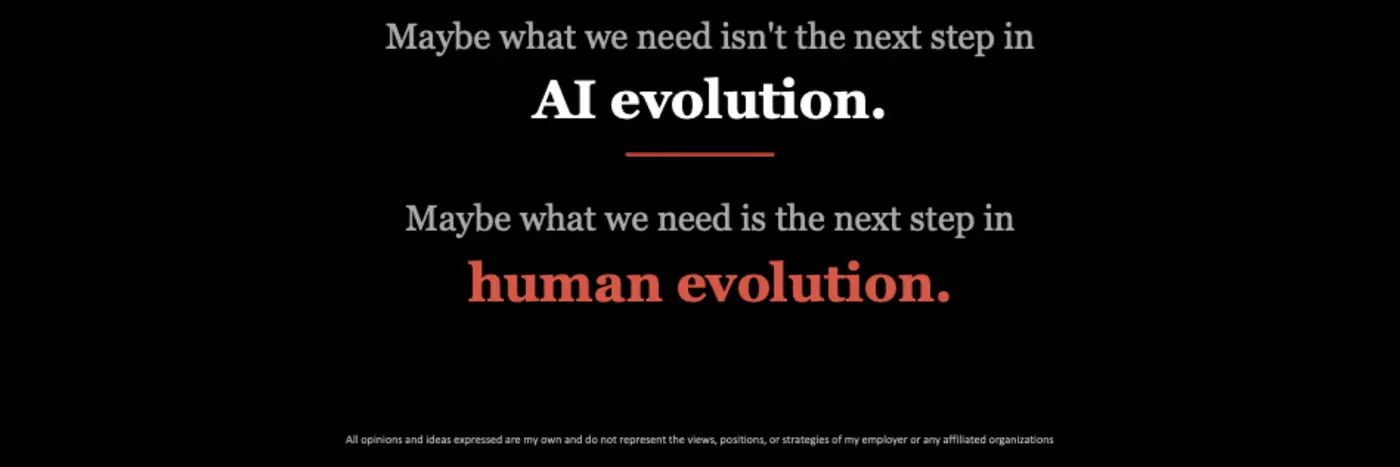 Maybe what we need isn't the next step in
AI evolution.

Maybe what we need is the next step in
human evolution.

All opinions and ideas expressed are my own and do not represent the views, positions, or strategies of my employer or any affiliated organizations